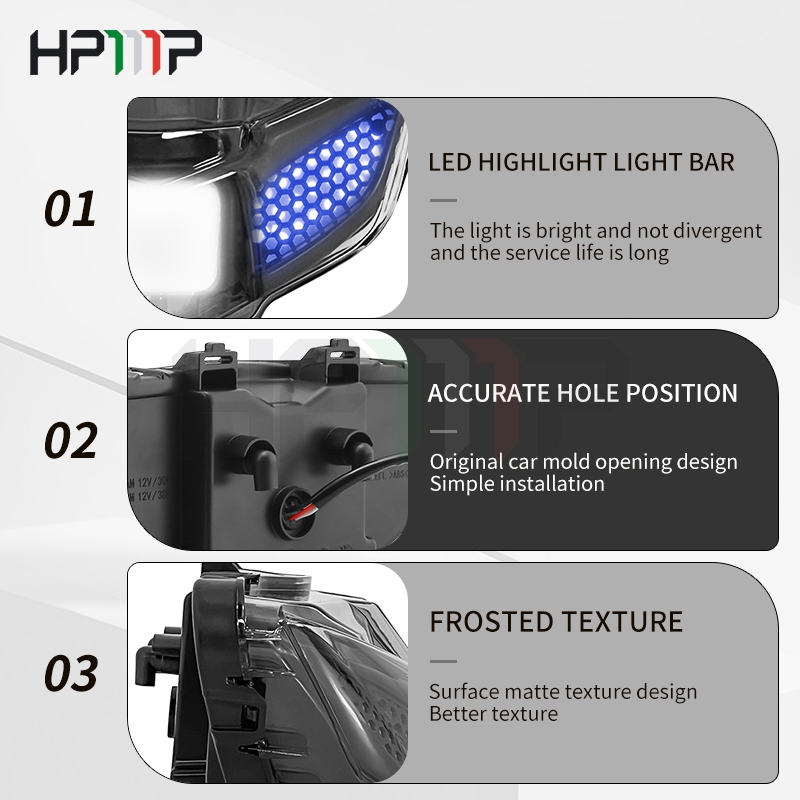 HPMP

01

LED HIGHLIGHT LIGHT BAR

The light is bright and not divergent and the service life is long

02

ACCURATE HOLE POSITION

Original car mold opening design
Simple installation

03

FROSTED TEXTURE

Surface matte texture design
Better texture